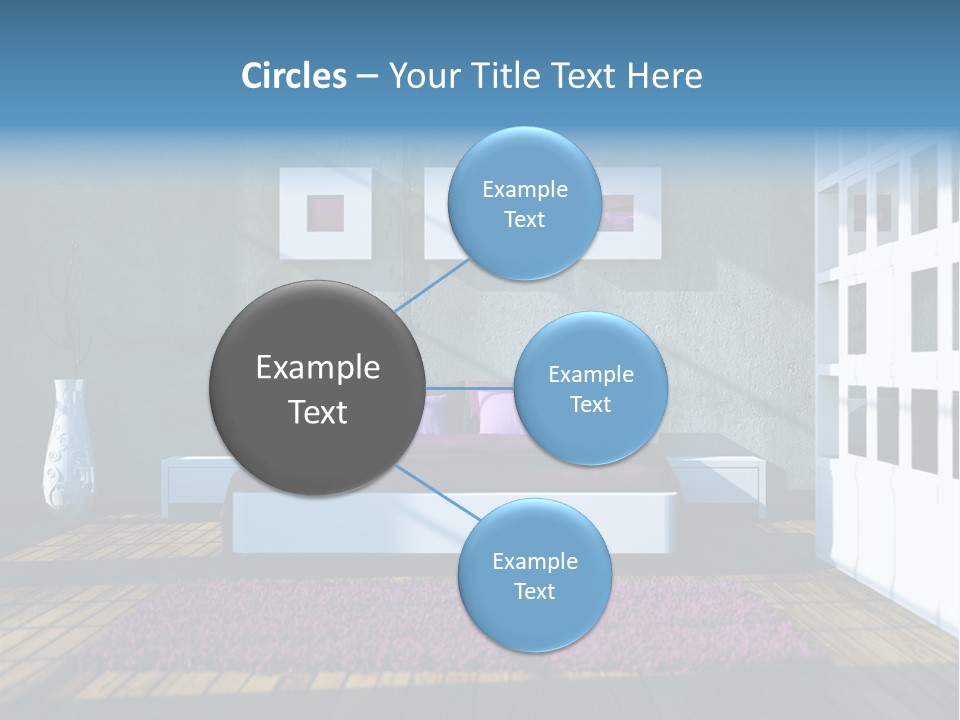 Circles – Your Title Text Here

Example Text

Example Text

Example Text

Example Text